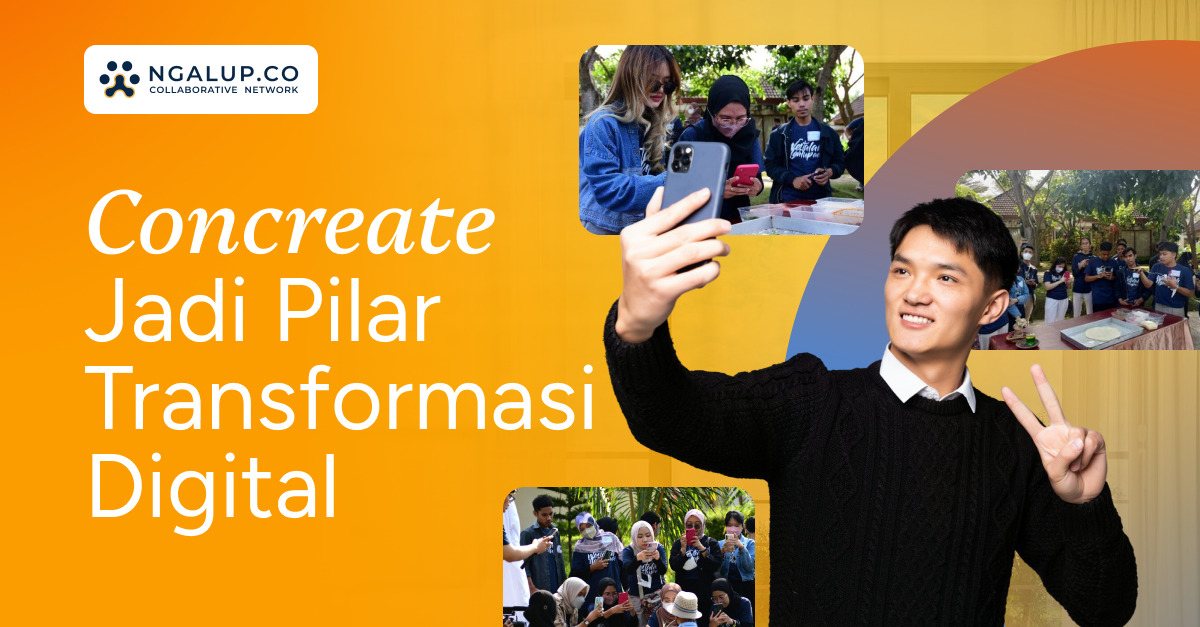 NGALUP.CO
COLLABORATIVE NETWORK

Concreate
Jadi Pilar Transformasi Digital